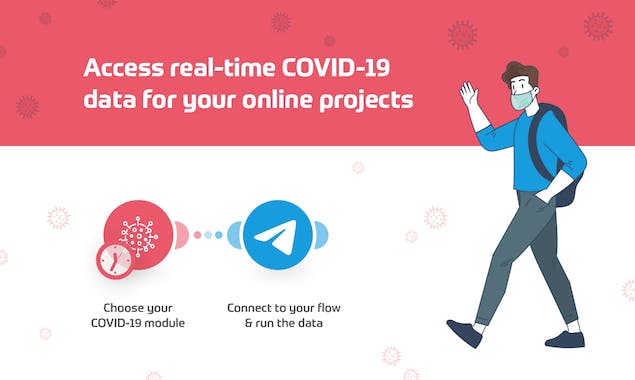 Access real-time COVID-19 data for your online projects

Choose your COVID-19 module

Connect to your flow & run the data